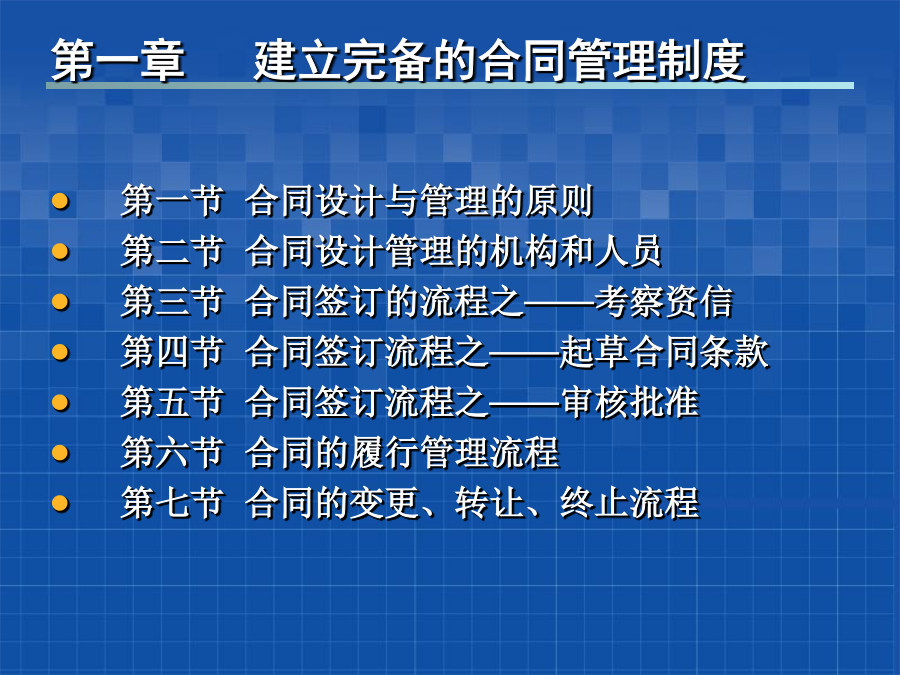 第一章 建立完备的合同管理制度

- 第一节 合同设计与管理的原则
- 第二节 合同设计管理的机构和人员
- 第三节 合同签订的流程之——考察资信
- 第四节 合同签订流程之——起草合同条款
- 第五节 合同签订流程之——审核批准
- 第六节 合同的履行管理流程
- 第七节 合同的变更、转让、终止流程